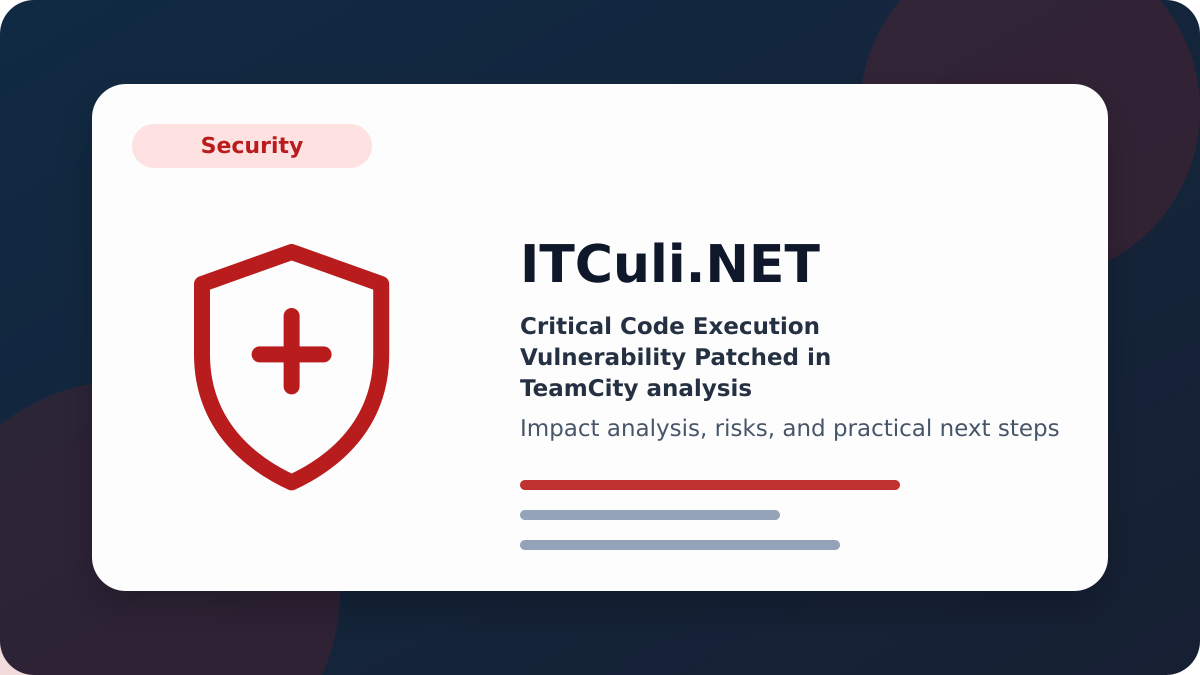 Security

ITCuli.NET

Critical Code Execution Vulnerability Patched in TeamCity analysis

Impact analysis, risks, and practical next steps